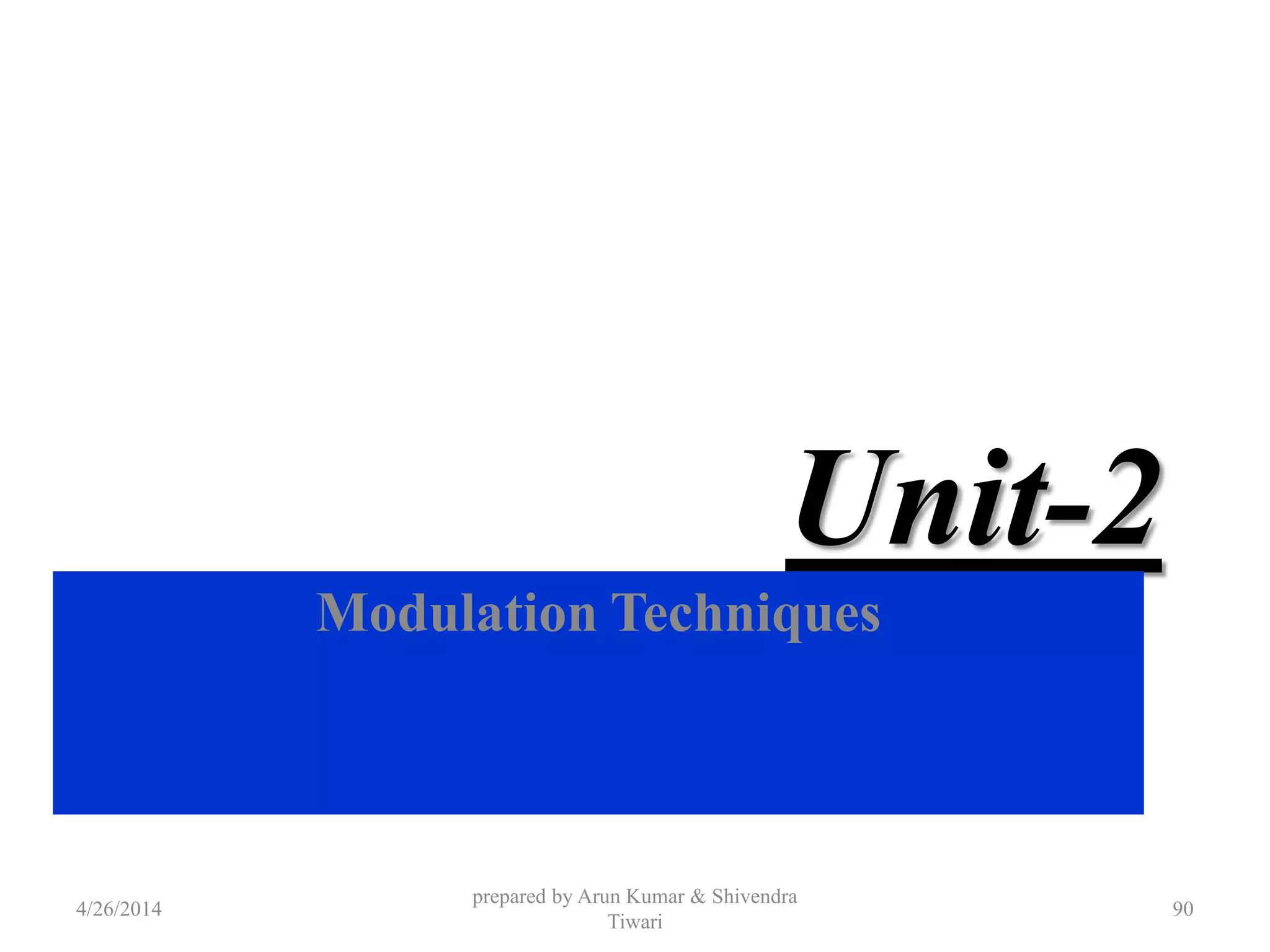 Unit-2

Modulation Techniques

4/26/2014

prepared by Arun Kumar & Shivendra Tiwari

90